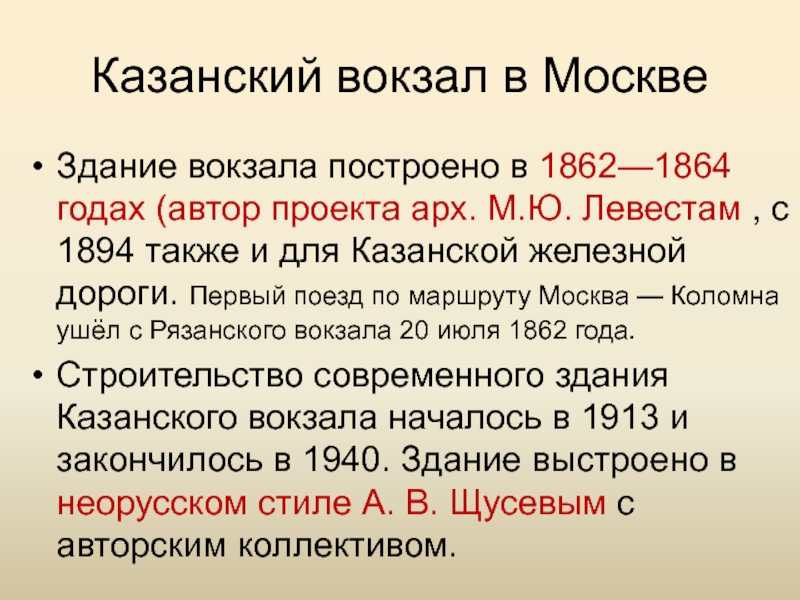 Казанский вокзал в Москве

• Здание вокзала построено в 1862—1864 годах (автор проекта арх. М.Ю. Левестам , с 1894 также и для Казанской железной дороги. Первый поезд по маршруту Москва — Коломна ушёл с Рязанского вокзала 20 июля 1862 года.

• Строительство современного здания Казанского вокзала началось в 1913 и закончилось в 1940. Здание выстроено в неорусском стиле А. В. Щусевым с авторским коллективом.